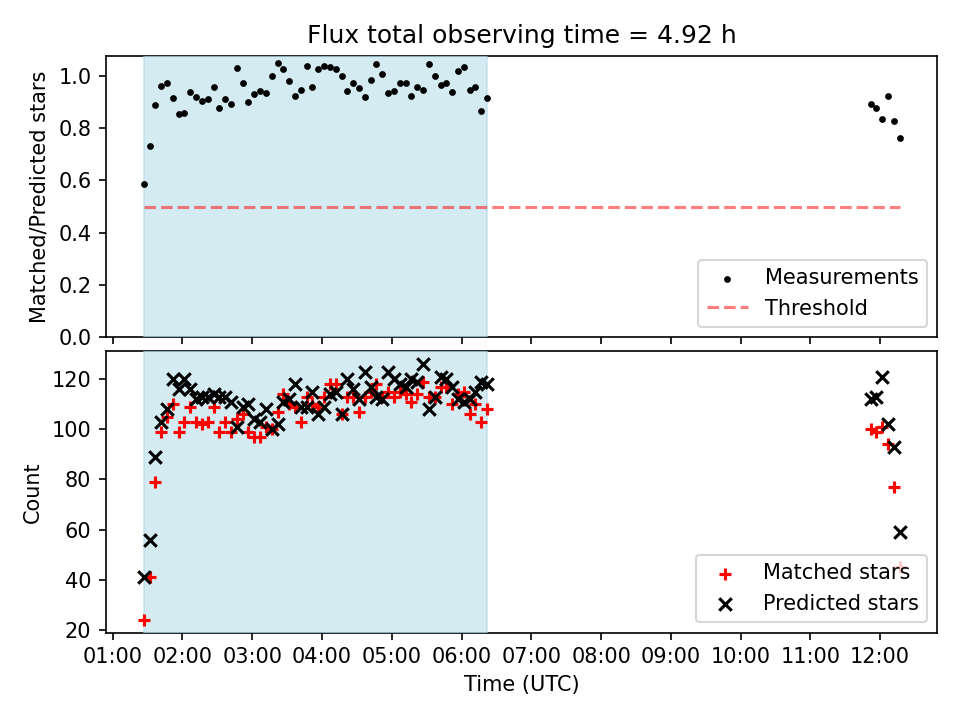 Flux total observing time = 4.92 h

Matched/Predicted stars

1.0
0.8
0.6
0.4
0.2
0.0

Measurements
Threshold

Count

120
100
80
60
40
20

Matched stars
Predicted stars

01:00 02:00 03:00 04:00 05:00 06:00 07:00 08:00 09:00 10:00 11:00 12:00

Time (UTC)